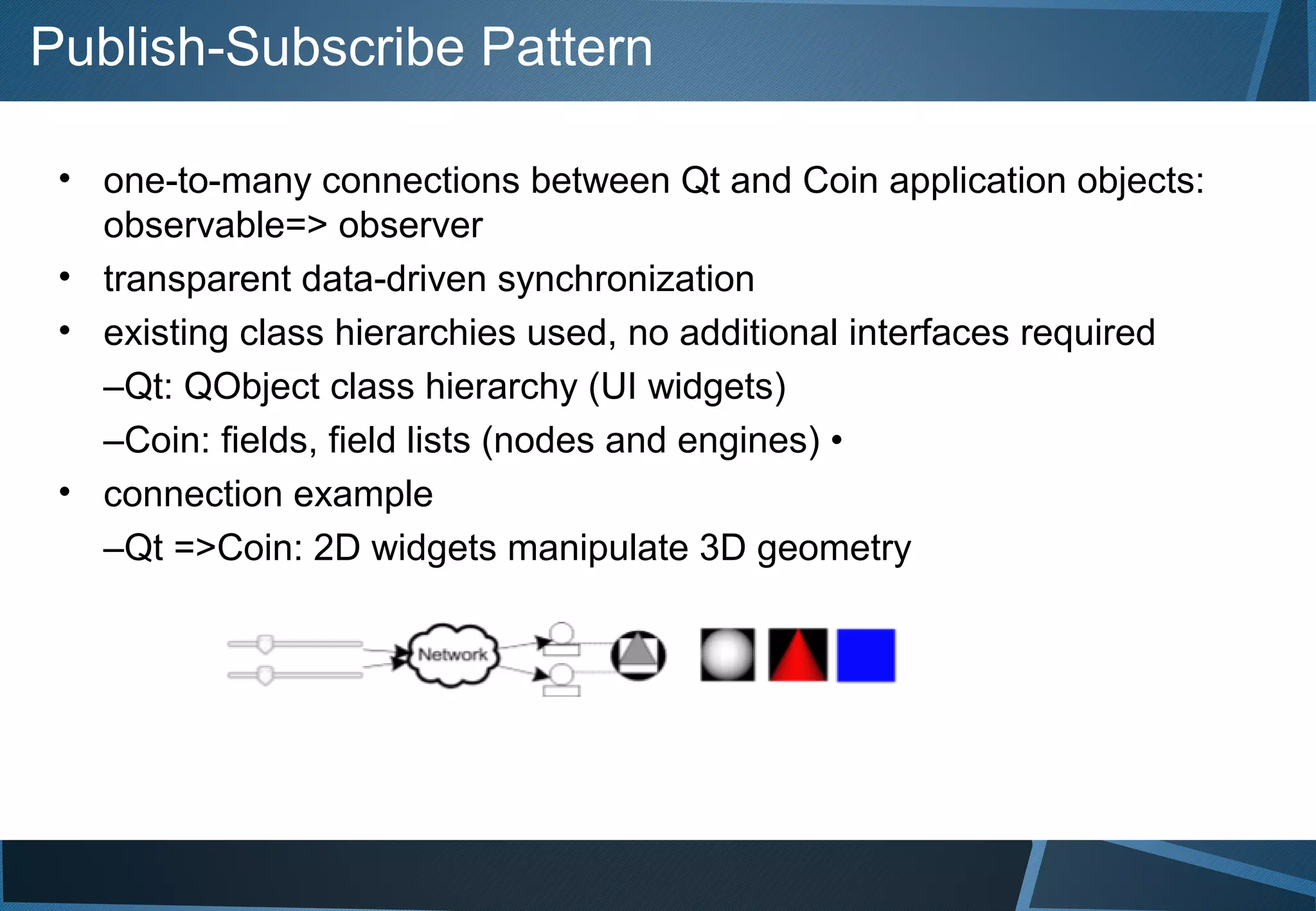 Publish-Subscribe Pattern

• one-to-many connections between Qt and Coin application objects: observable=> observer
• transparent data-driven synchronization
• existing class hierarchies used, no additional interfaces required
–Qt: QObject class hierarchy (UI widgets)
–Coin: fields, field lists (nodes and engines) •
• connection example
–Qt =>Coin: 2D widgets manipulate 3D geometry

Network